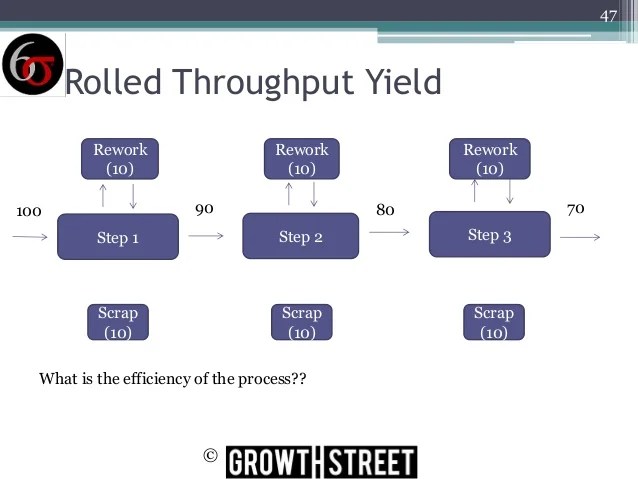 47

6σ

Rolled Throughput Yield

Rework (10)

Rework (10)

Rework (10)

100

Step 1

90

Step 2

80

Step 3

70

Scrap (10)

Scrap (10)

Scrap (10)

What is the efficiency of the process??

© GROWTH STREET